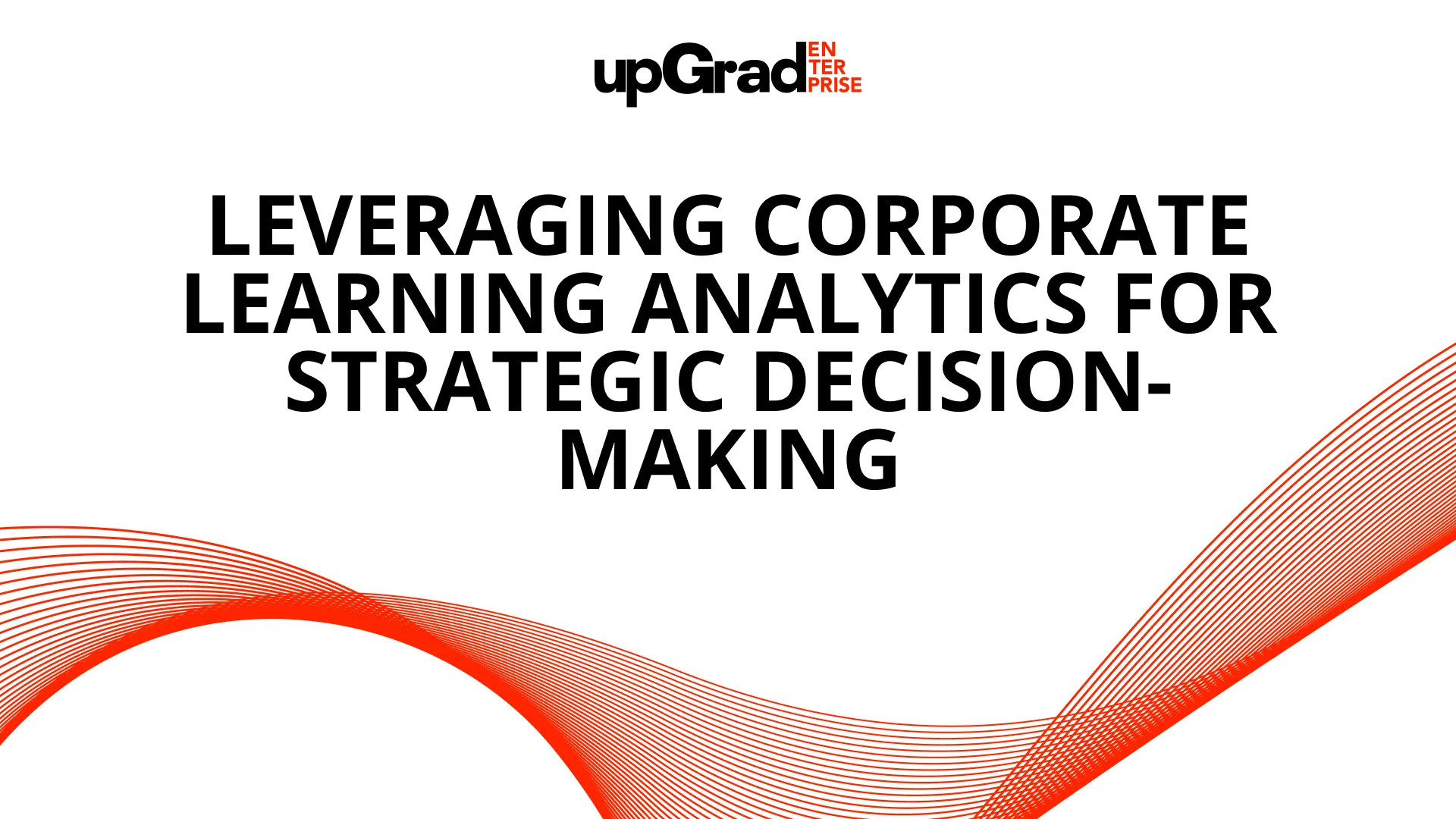 upGrad EN TER PRISE

LEVERAGING CORPORATE LEARNING ANALYTICS FOR STRATEGIC DECISION-MAKING